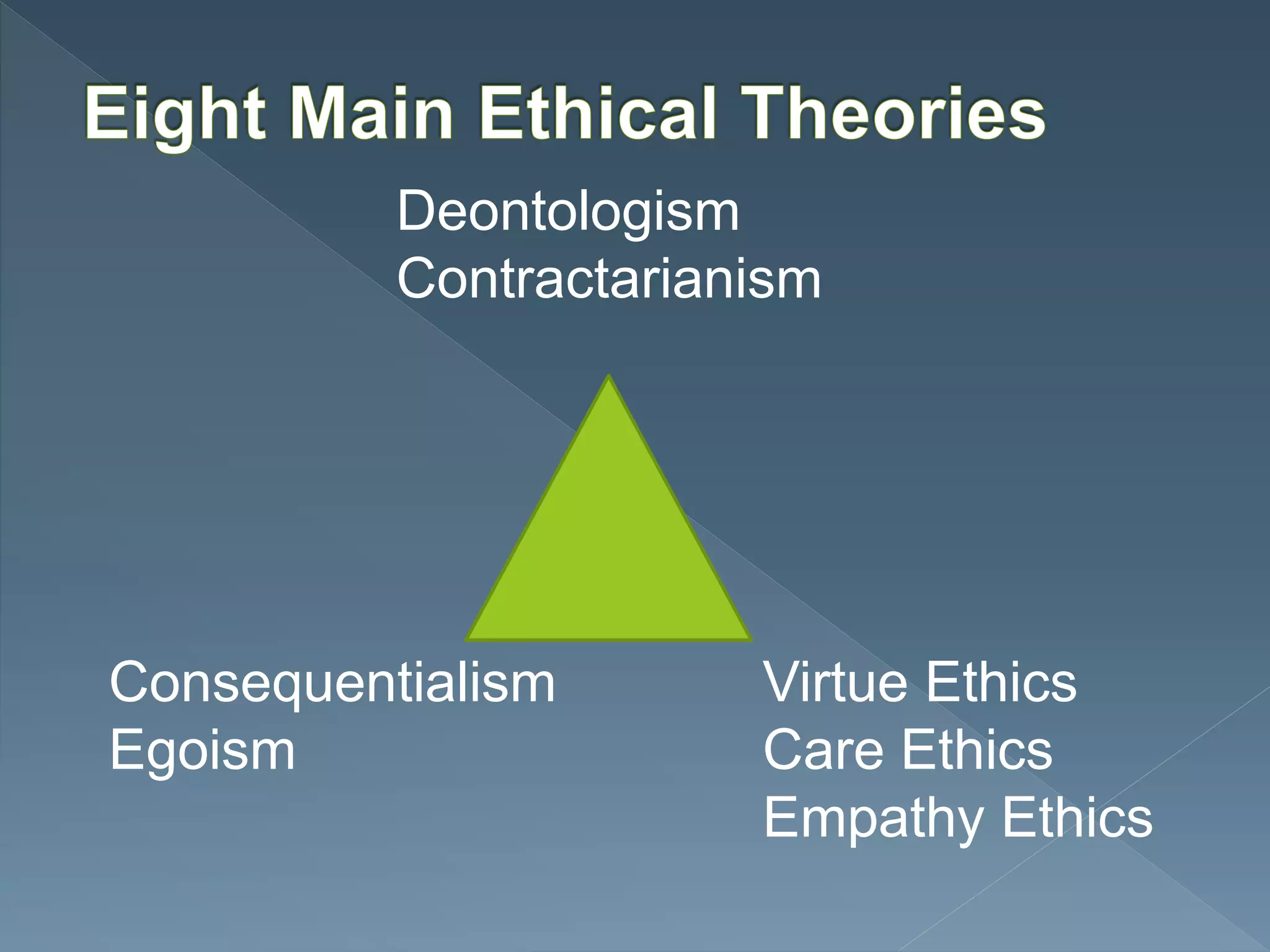 Eight Main Ethical Theories

Deontologism
Contractarianism

Consequentialism
Egoism

Virtue Ethics
Care Ethics
Empathy Ethics